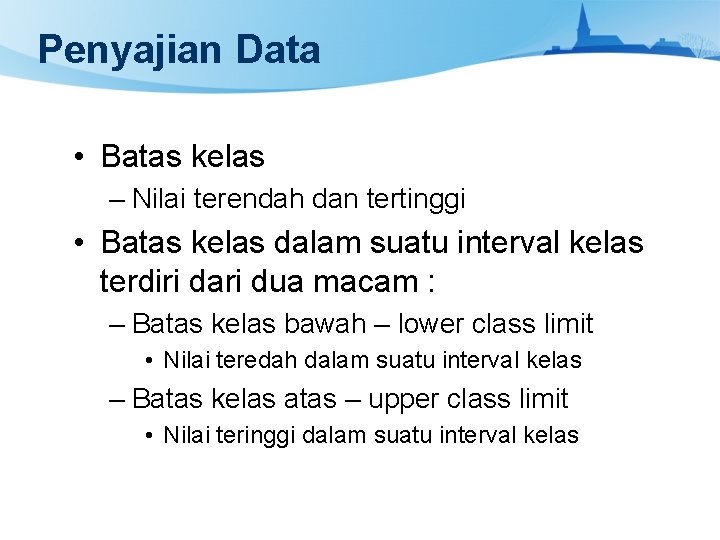 Penyajian Data

• Batas kelas
– Nilai terendah dan tertinggi

• Batas kelas dalam suatu interval kelas terdiri dari dua macam :
– Batas kelas bawah – lower class limit
• Nilai teredah dalam suatu interval kelas
– Batas kelas atas – upper class limit
• Nilai teringgi dalam suatu interval kelas